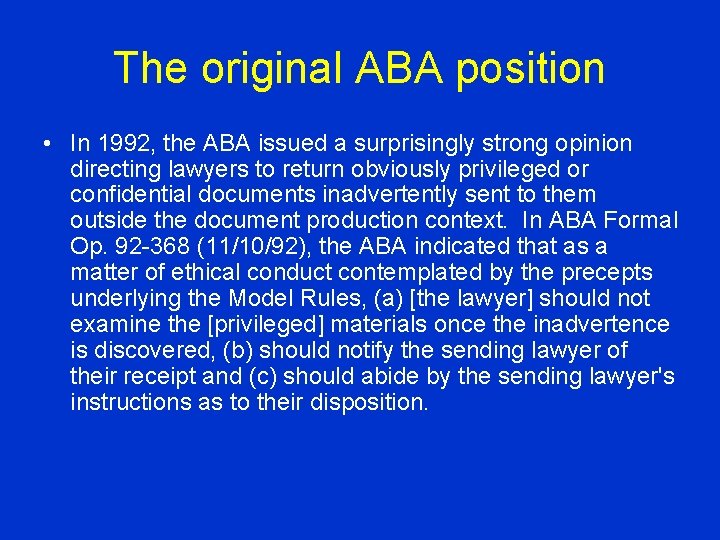 The original ABA position

• In 1992, the ABA issued a surprisingly strong opinion directing lawyers to return obviously privileged or confidential documents inadvertently sent to them outside the document production context. In ABA Formal Op. 92-368 (11/10/92), the ABA indicated that as a matter of ethical conduct contemplated by the precepts underlying the Model Rules, (a) [the lawyer] should not examine the [privileged] materials once the inadvertence is discovered, (b) should notify the sending lawyer of their receipt and (c) should abide by the sending lawyer's instructions as to their disposition.